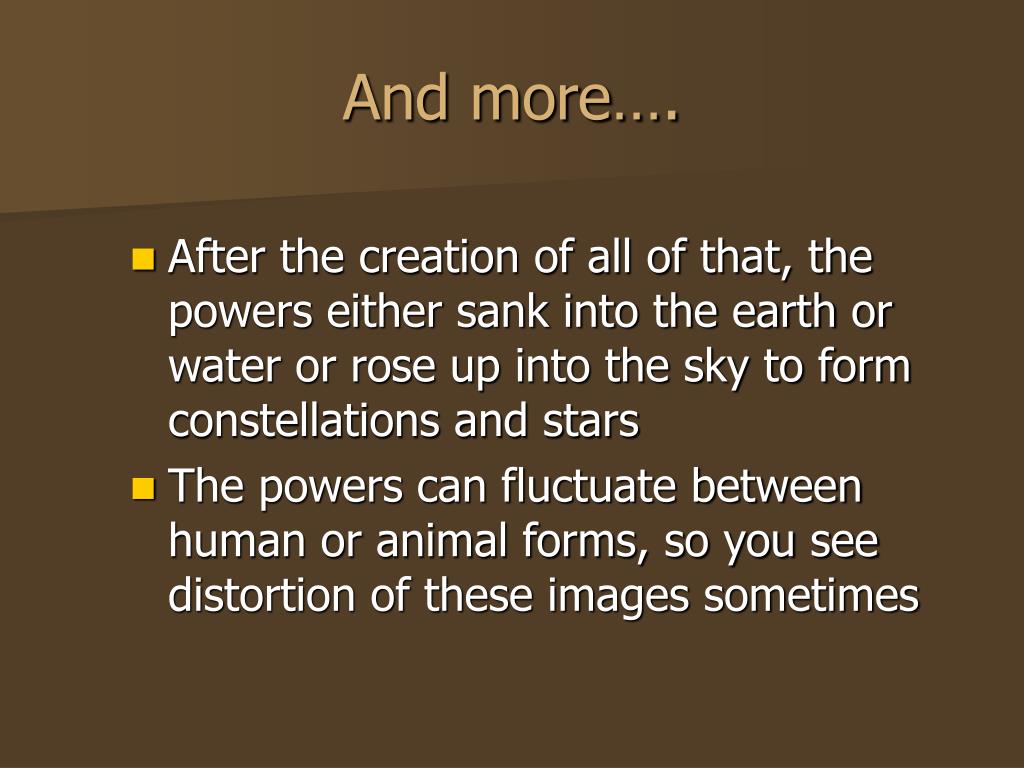 And more….

- After the creation of all of that, the powers either sank into the earth or water or rose up into the sky to form constellations and stars
- The powers can fluctuate between human or animal forms, so you see distortion of these images sometimes